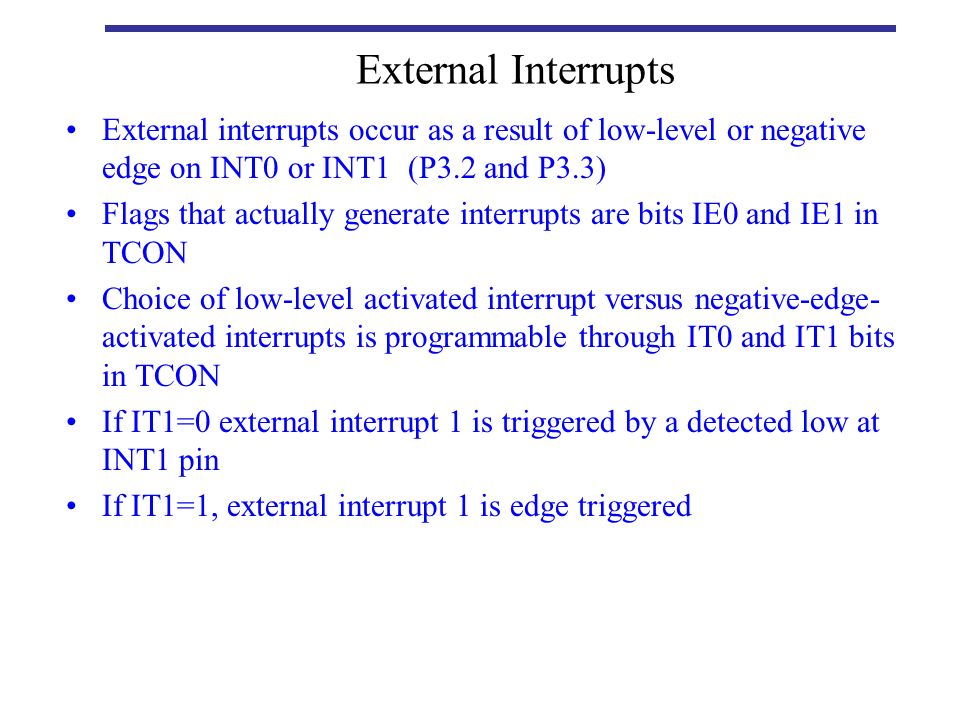 External Interrupts

• External interrupts occur as a result of low-level or negative edge on INT0 or INT1 (P3.2 and P3.3)
• Flags that actually generate interrupts are bits IE0 and IE1 in TCON
• Choice of low-level activated interrupt versus negative-edge-activated interrupts is programmable through IT0 and IT1 bits in TCON
• If IT1=0 external interrupt 1 is triggered by a detected low at INT1 pin
• If IT1=1, external interrupt 1 is edge triggered